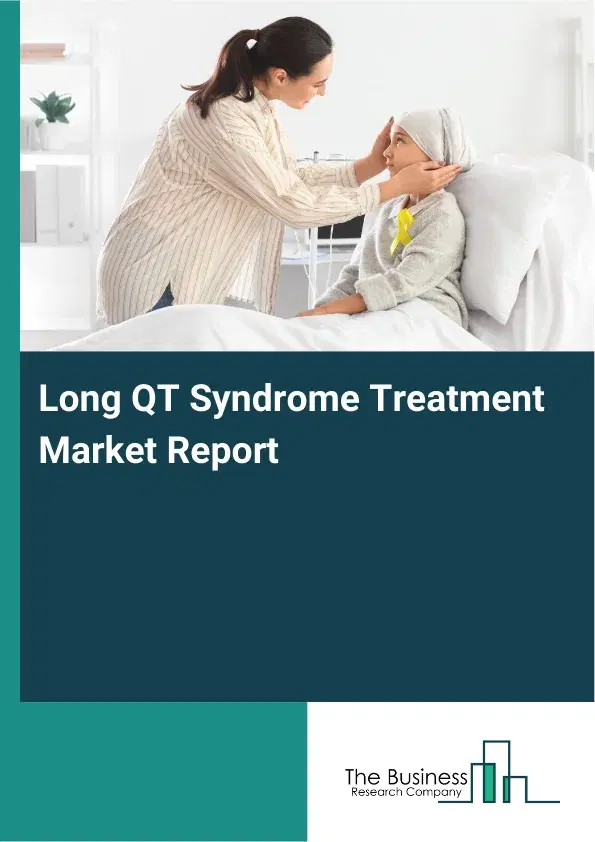 Long QT Syndrome Treatment Market Report

The Business
Research Company